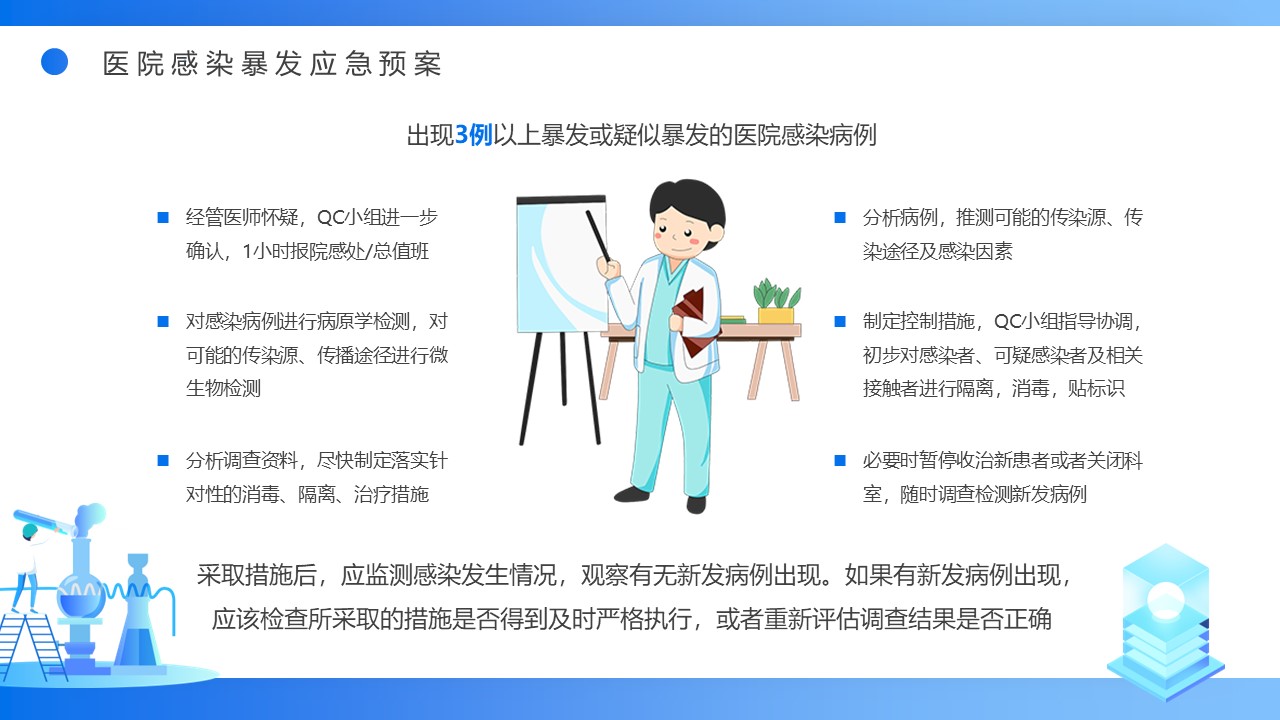 医院感染暴发应急预案

出现3例以上暴发或疑似暴发的医院感染病例

经管医师怀疑，QC小组进一步确认，1小时报院感处/总值班

对感染病例进行病原学检测，对可能的传染源、传播途径进行微生物检测

分析调查资料，尽快制定落实针对性的消毒、隔离、治疗措施

分析病例，推测可能的传染源、传染途径及感染因素

制定控制措施，QC小组指导协调，初步对感染者、可疑感染者及相关接触者进行隔离，消毒，贴标识

必要时暂停收治新患者或者关闭科室，随时调查检测新发病例

采取措施后，应监测感染发生情况，观察有无新发病例出现。如果有新发病例出现，应该检查所采取的措施是否得到及时严格执行，或者重新评估调查结果是否正确